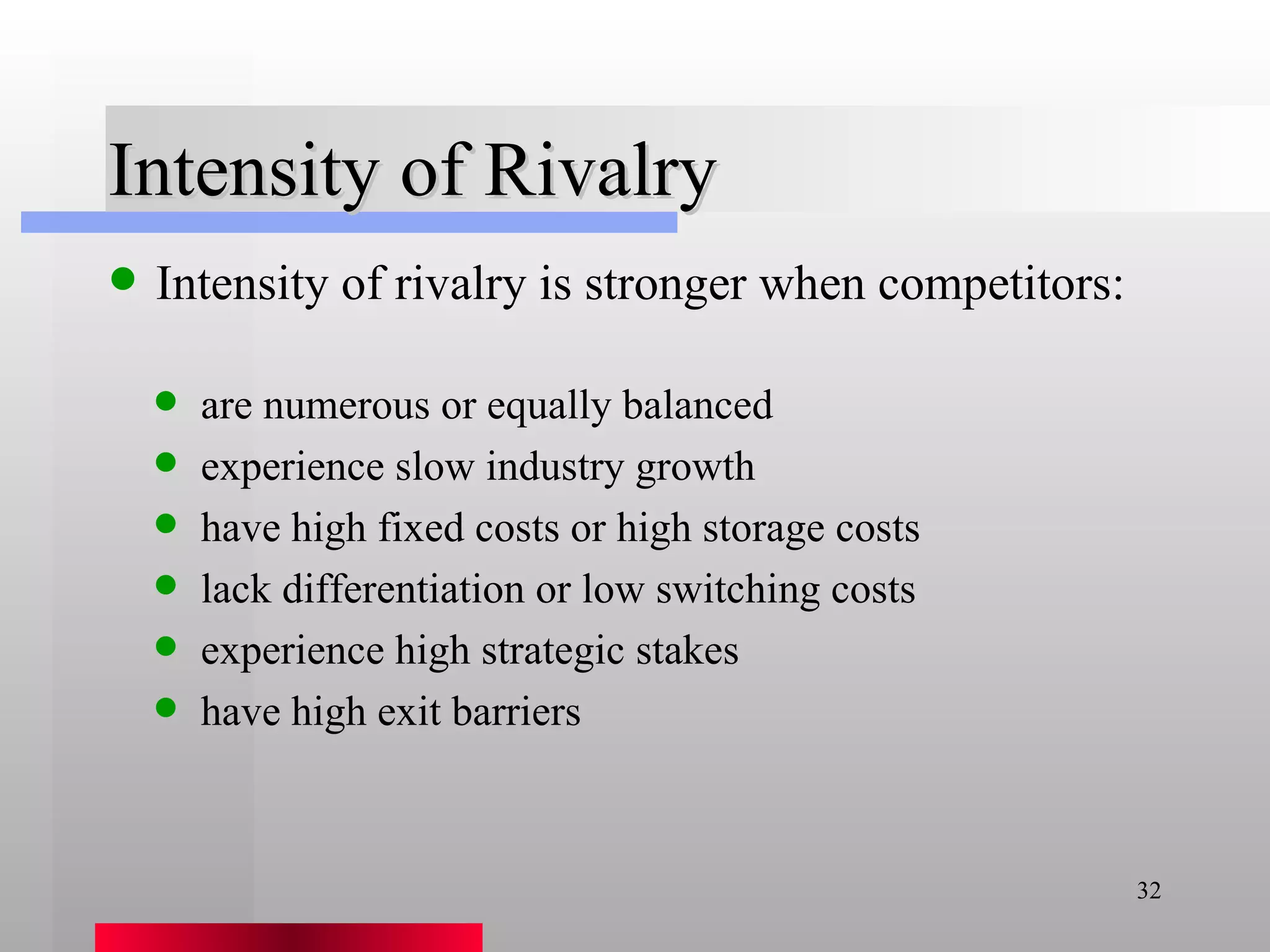 Intensity of Rivalry

- Intensity of rivalry is stronger when competitors:
  - are numerous or equally balanced
  - experience slow industry growth
  - have high fixed costs or high storage costs
  - lack differentiation or low switching costs
  - experience high strategic stakes
  - have high exit barriers

32